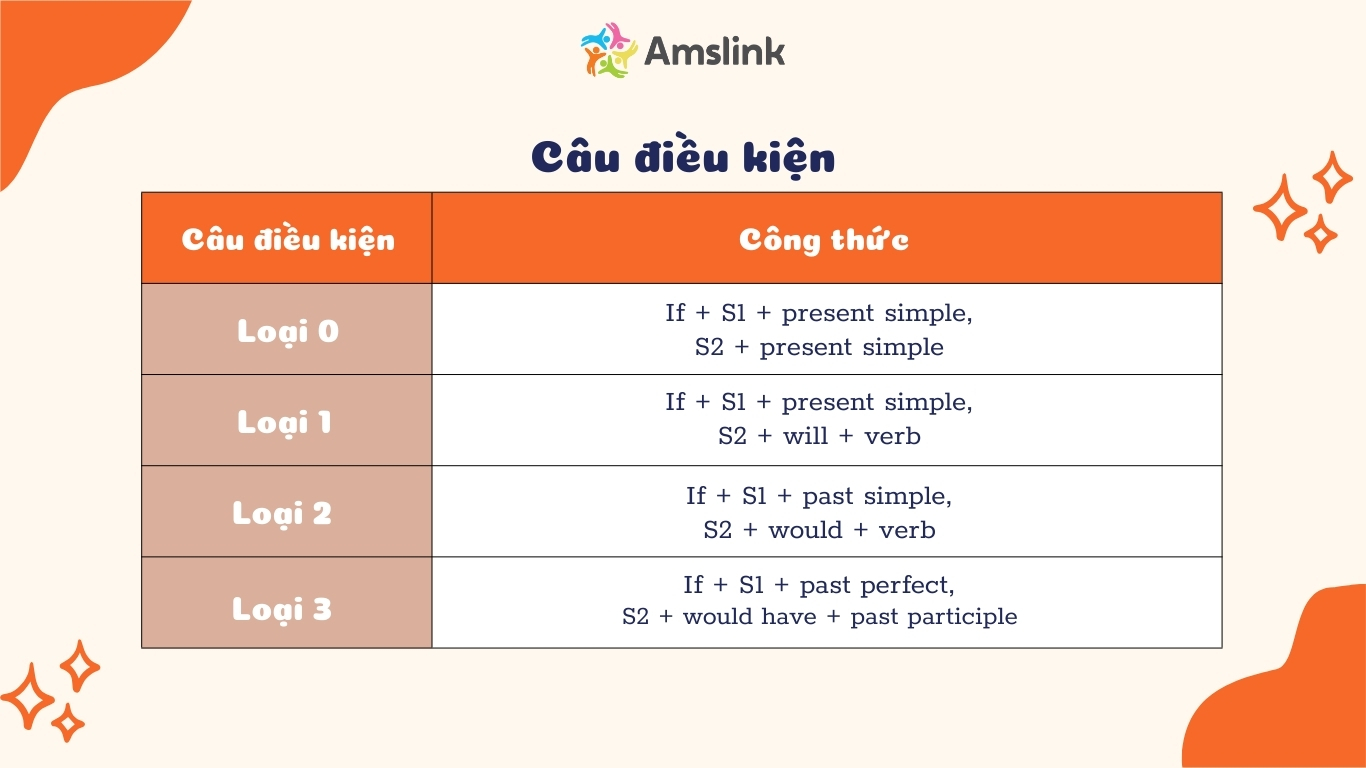 Amslink

Câu điều kiện

| Câu điều kiện | Công thức |
|---|---|
| Loại 0 | If + S1 + present simple, S2 + present simple |
| Loại 1 | If + S1 + present simple, S2 + will + verb |
| Loại 2 | If + S1 + past simple, S2 + would + verb |
| Loại 3 | If + S1 + past perfect, S2 + would have + past participle |